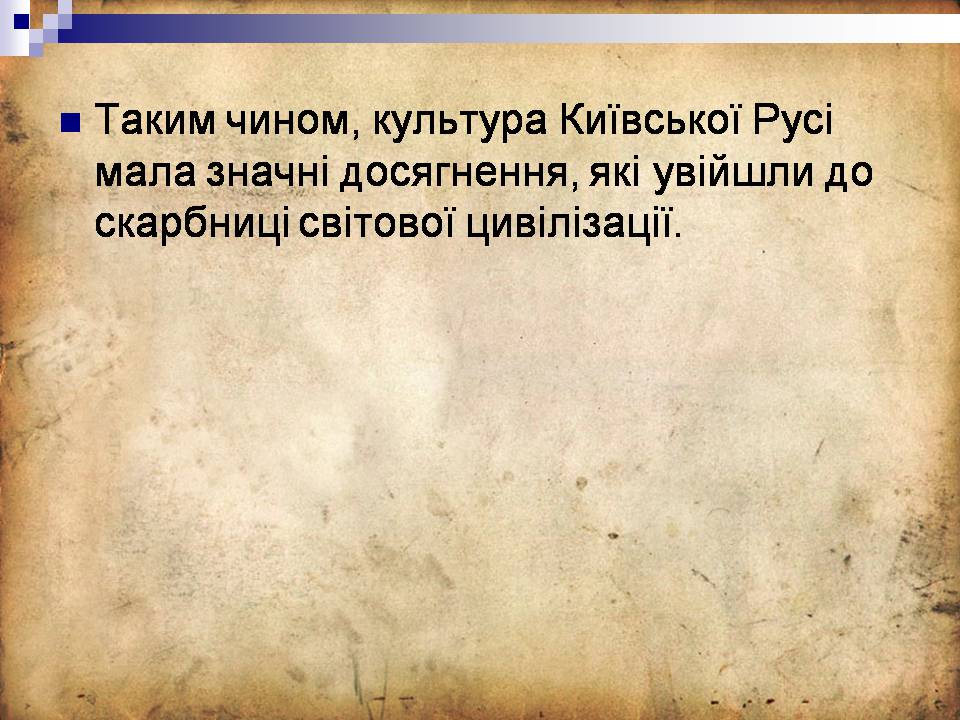 Таким чином, культура Київської Русі мала значні досягнення, які увійшли до скарбниці світової цивілізації.